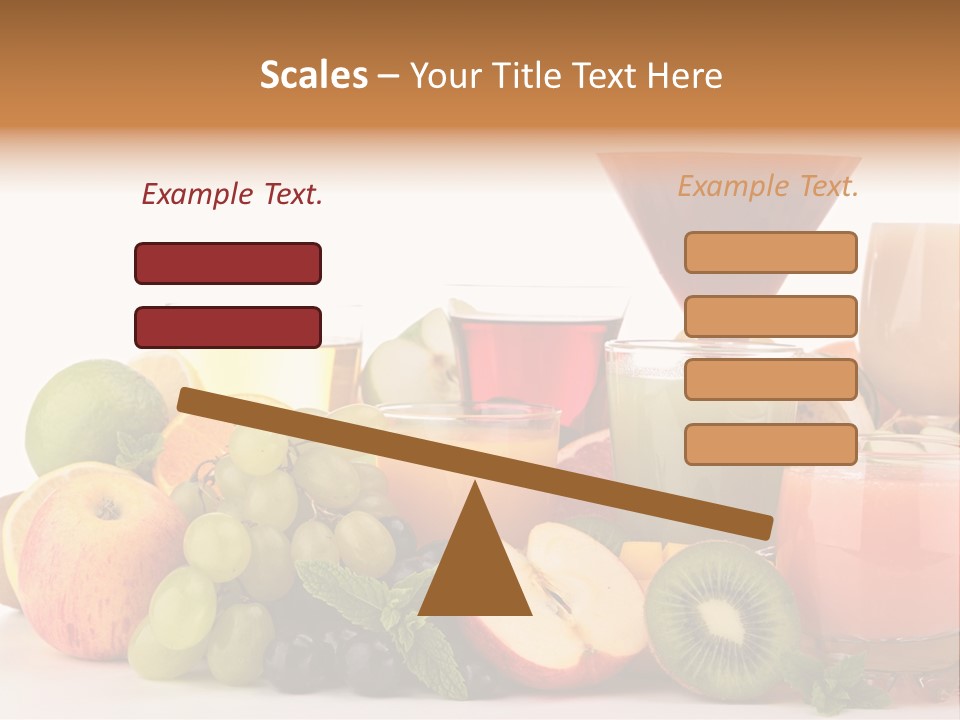 Scales – Your Title Text Here

Example Text.

Example Text.